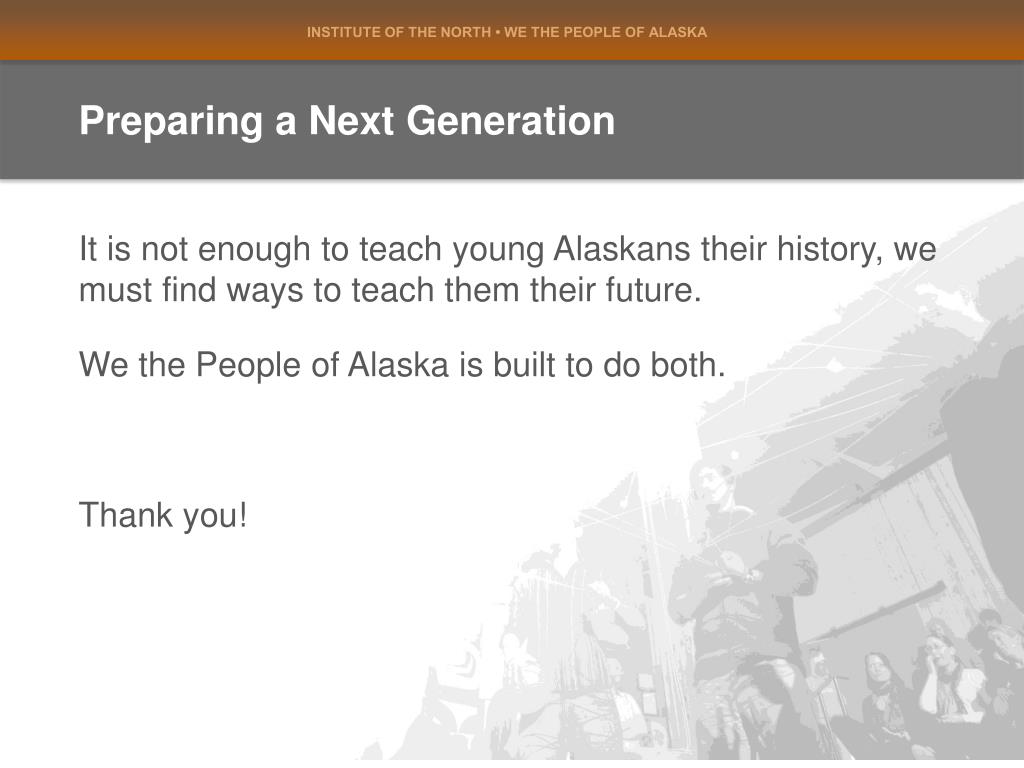 INSTITUTE OF THE NORTH • WE THE PEOPLE OF ALASKA

Preparing a Next Generation

It is not enough to teach young Alaskans their history, we must find ways to teach them their future.

We the People of Alaska is built to do both.

Thank you!